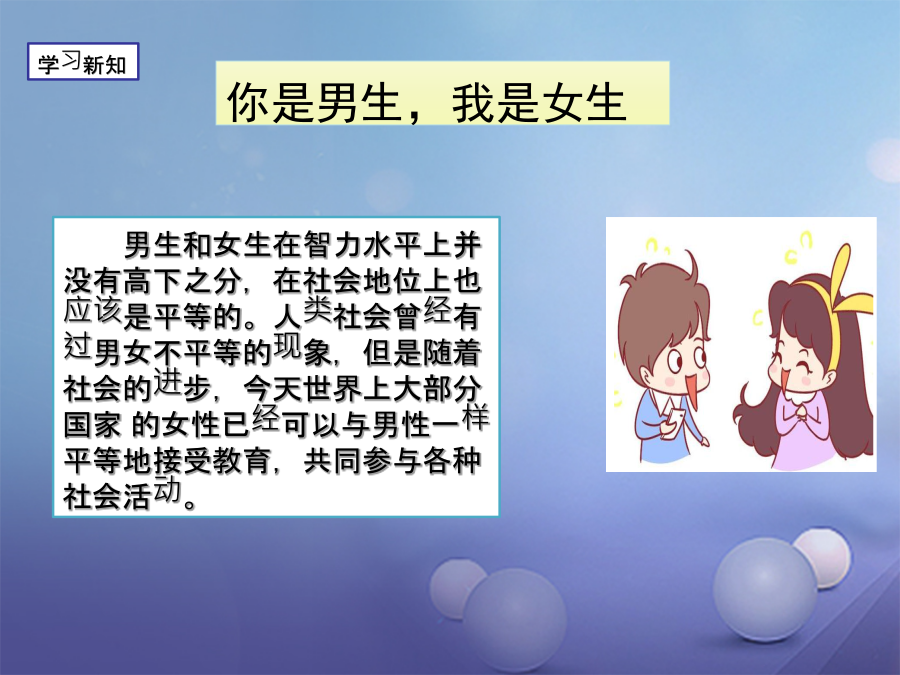 学习新知

你是男生，我是女生

男生和女生在智力水平上并没有高下之分，在社会地位上也应该是平等的。人类社会曾经有过男女不平等的现象，但是随着社会的进步，今天世界上大部分国家 的女性已经可以与男性一样平等地接受教育，共同参与各种社会活动。